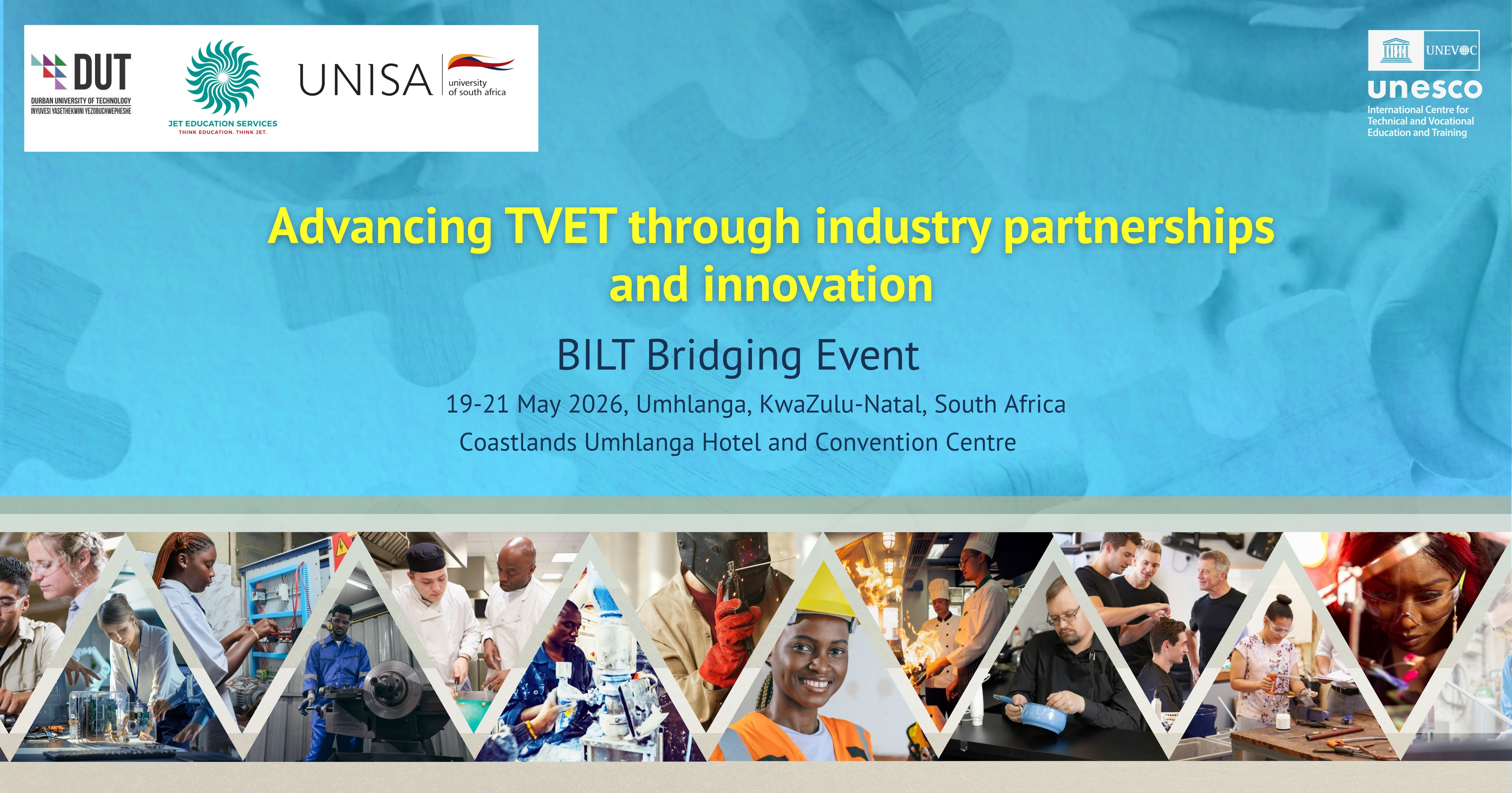 DUT
DURBAN UNIVERSITY OF TECHNOLOGY
INYUVESI YASETHEKWINI YEZOBUCHWEPHESHE

JET EDUCATION SERVICES
THINK EDUCATION. THINK JET.

UNISA university of south africa

UNEVOC
unesco
International Centre for Technical and Vocational Education and Training

Advancing TVET through industry partnerships and innovation

BILT Bridging Event

19-21 May 2026, Umhlanga, KwaZulu-Natal, South Africa
Coastlands Umhlanga Hotel and Convention Centre